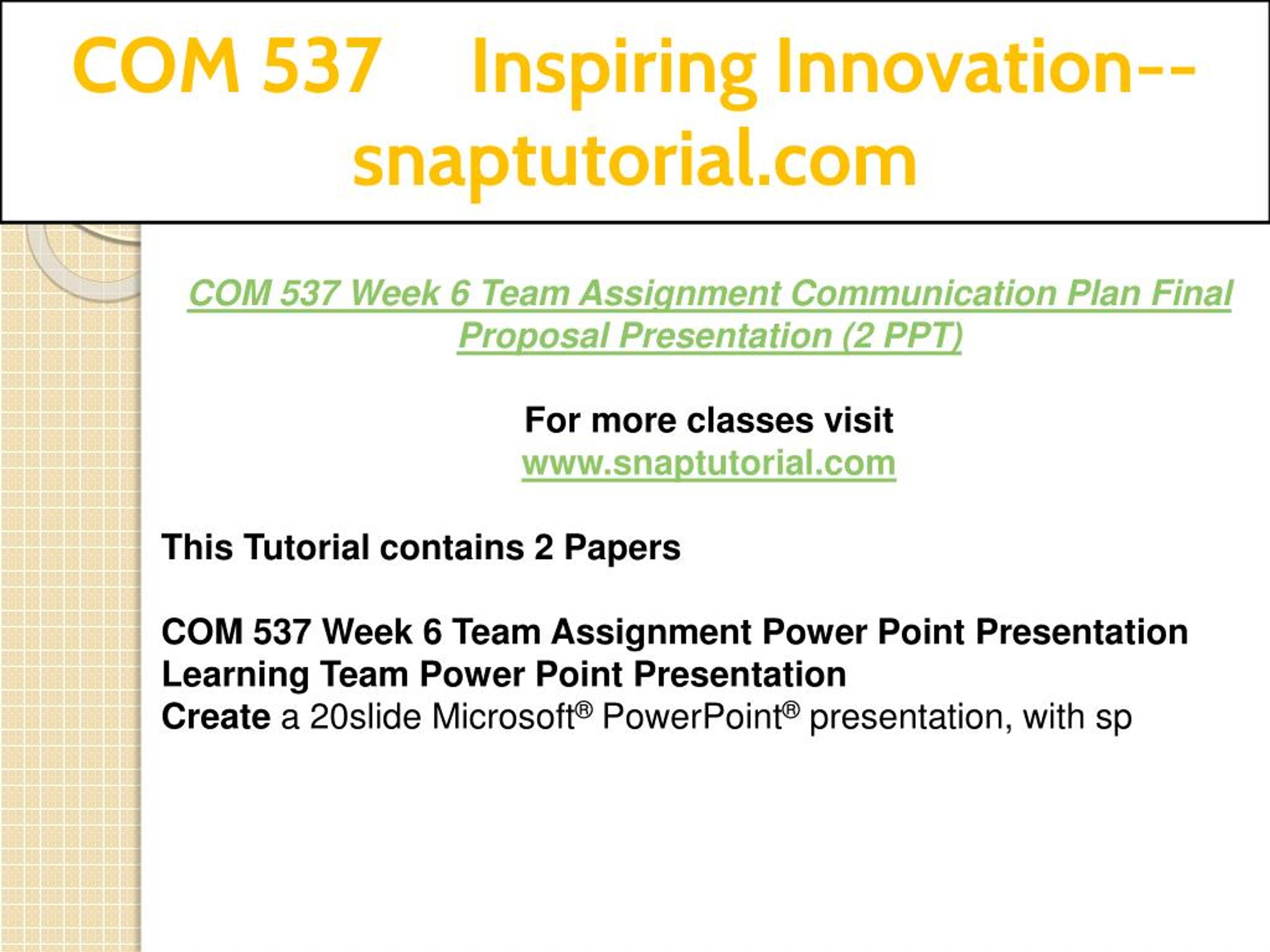 COM 537 Inspiring Innovation--snaptutorial.com

COM 537 Week 6 Team Assignment Communication Plan Final Proposal Presentation (2 PPT)

For more classes visit
www.snaptutorial.com

This Tutorial contains 2 Papers

COM 537 Week 6 Team Assignment Power Point Presentation
Learning Team Power Point Presentation
Create a 20slide Microsoft® PowerPoint® presentation, with sp